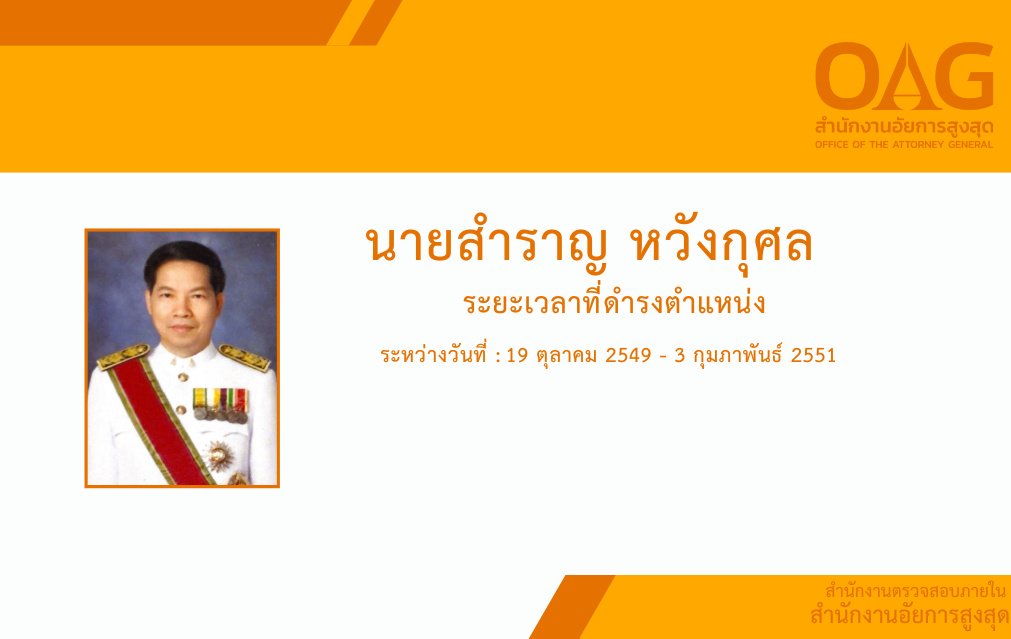 OAG
สำนักงานอัยการสูงสุด
OFFICE OF THE ATTORNEY GENERAL

นายสำราญ หวังกุศล

ระยะเวลาที่ดำรงตำแหน่ง

ระหว่างวันที่ : 19 ตุลาคม 2549 - 3 กุมภาพันธ์ 2551

สำนักงานตรวจสอบภายใน
สำนักงานอัยการสูงสุด